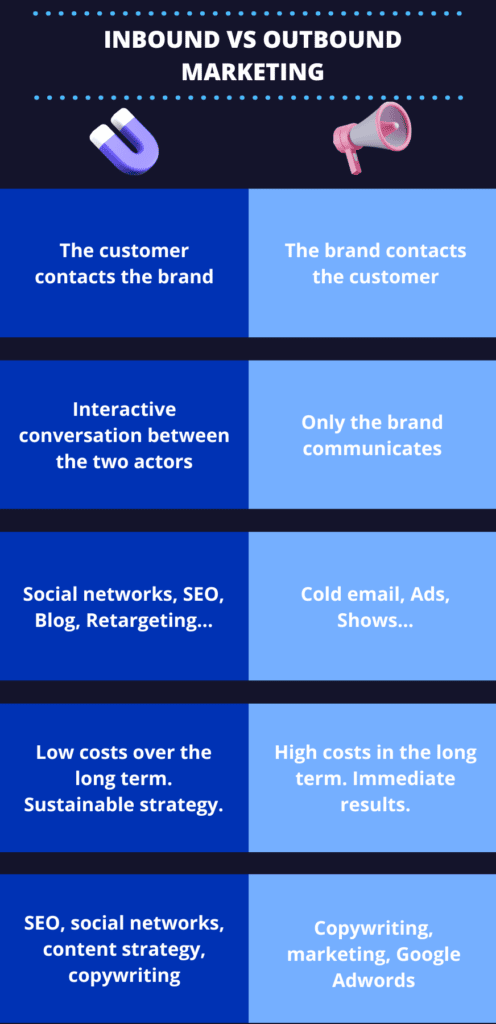 INBOUND VS OUTBOUND MARKETING

| | |
|---|---|
| The customer contacts the brand | The brand contacts the customer |
| Interactive conversation between the two actors | Only the brand communicates |
| Social networks, SEO, Blog, Retargeting... | Cold email, Ads, Shows... |
| Low costs over the long term. Sustainable strategy. | High costs in the long term. Immediate results. |
| SEO, social networks, content strategy, copywriting | Copywriting, marketing, Google Adwords |